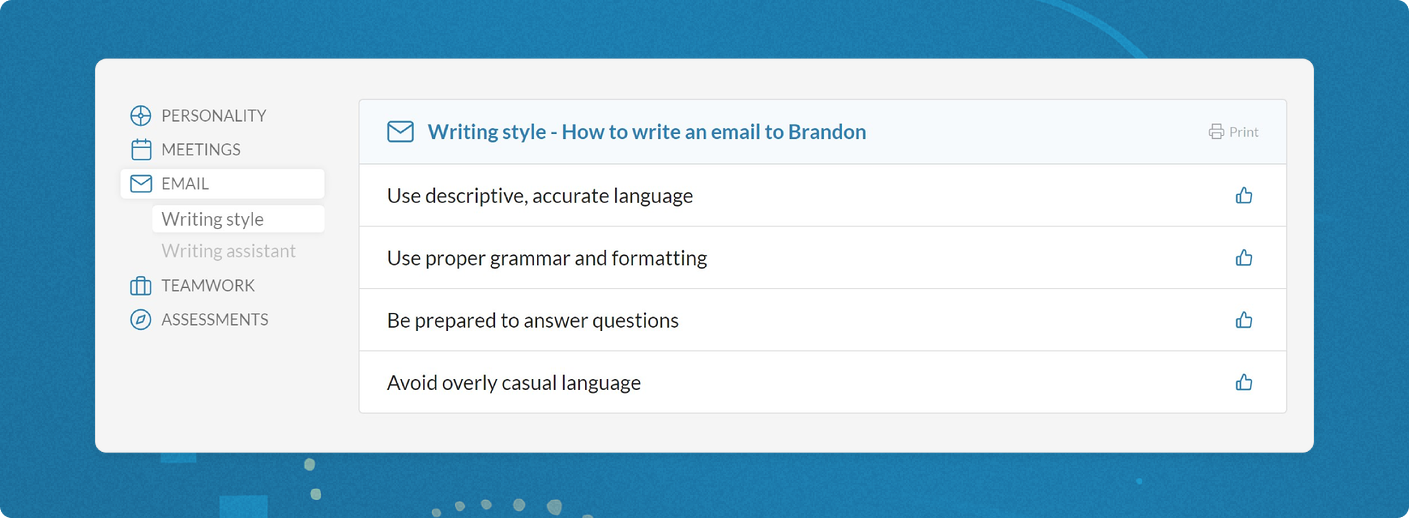 PERSONALITY
MEETINGS
EMAIL
Writing style
Writing assistant
TEAMWORK
ASSESSMENTS

Writing style - How to write an email to Brandon

Print

Use descriptive, accurate language

Use proper grammar and formatting

Be prepared to answer questions

Avoid overly casual language